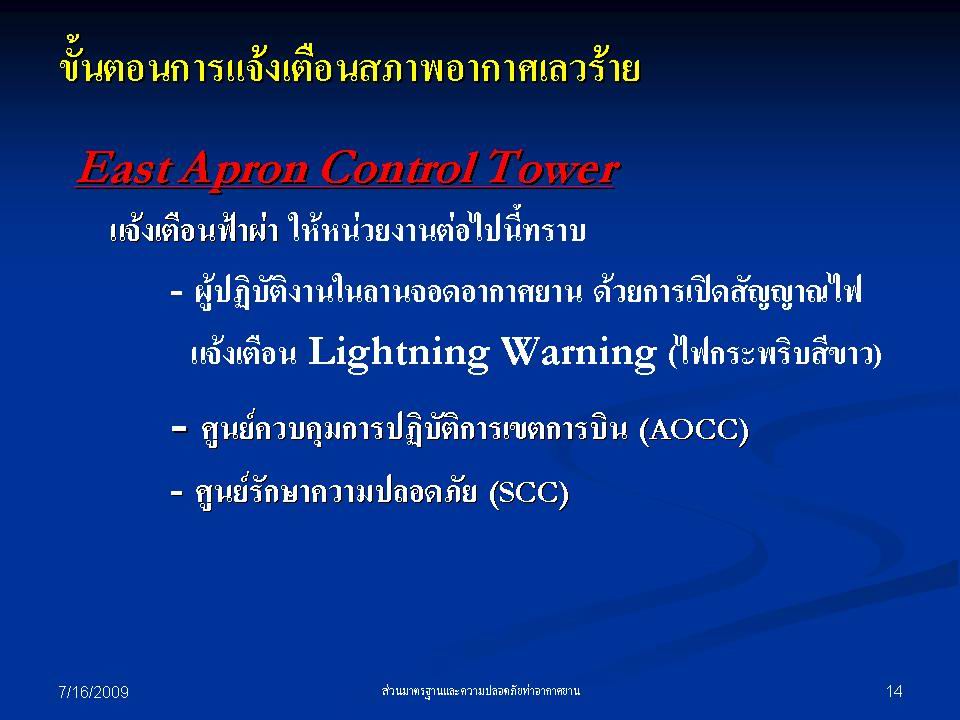 ขั้นตอนการแจ้งเตือนสภาพอากาศเลวร้าย

East Apron Control Tower

แจ้งเตือนฟ้าผ่า ให้หน่วยงานต่อไปนี้ทราบ

- ผู้ปฏิบัติงานในลานจอดอากาศยาน ด้วยการเปิดสัญญาณไฟแจ้งเตือน Lightning Warning (ไฟกระพริบสีขาว)

- ศูนย์ควบคุมการปฏิบัติการเขตการบิน (AOCC)

- ศูนย์รักษาความปลอดภัย (SCC)

7/16/2009

ส่วนมาตรฐานและความปลอดภัยท่าอากาศยาน

14